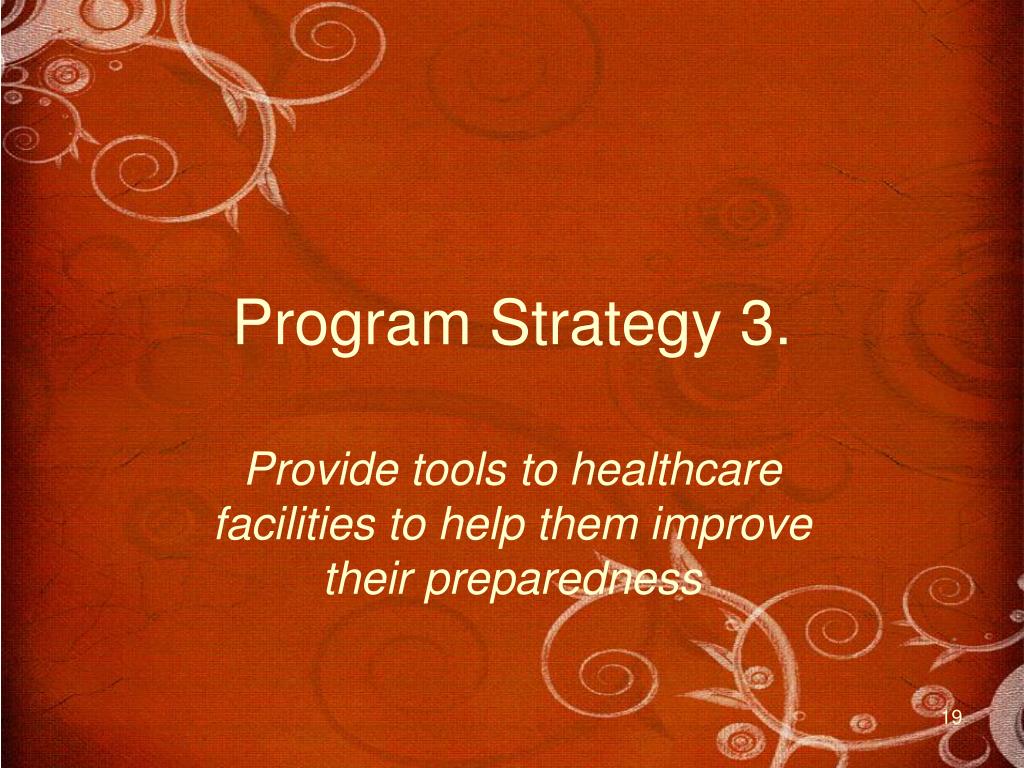 Program Strategy 3.

Provide tools to healthcare facilities to help them improve their preparedness

19